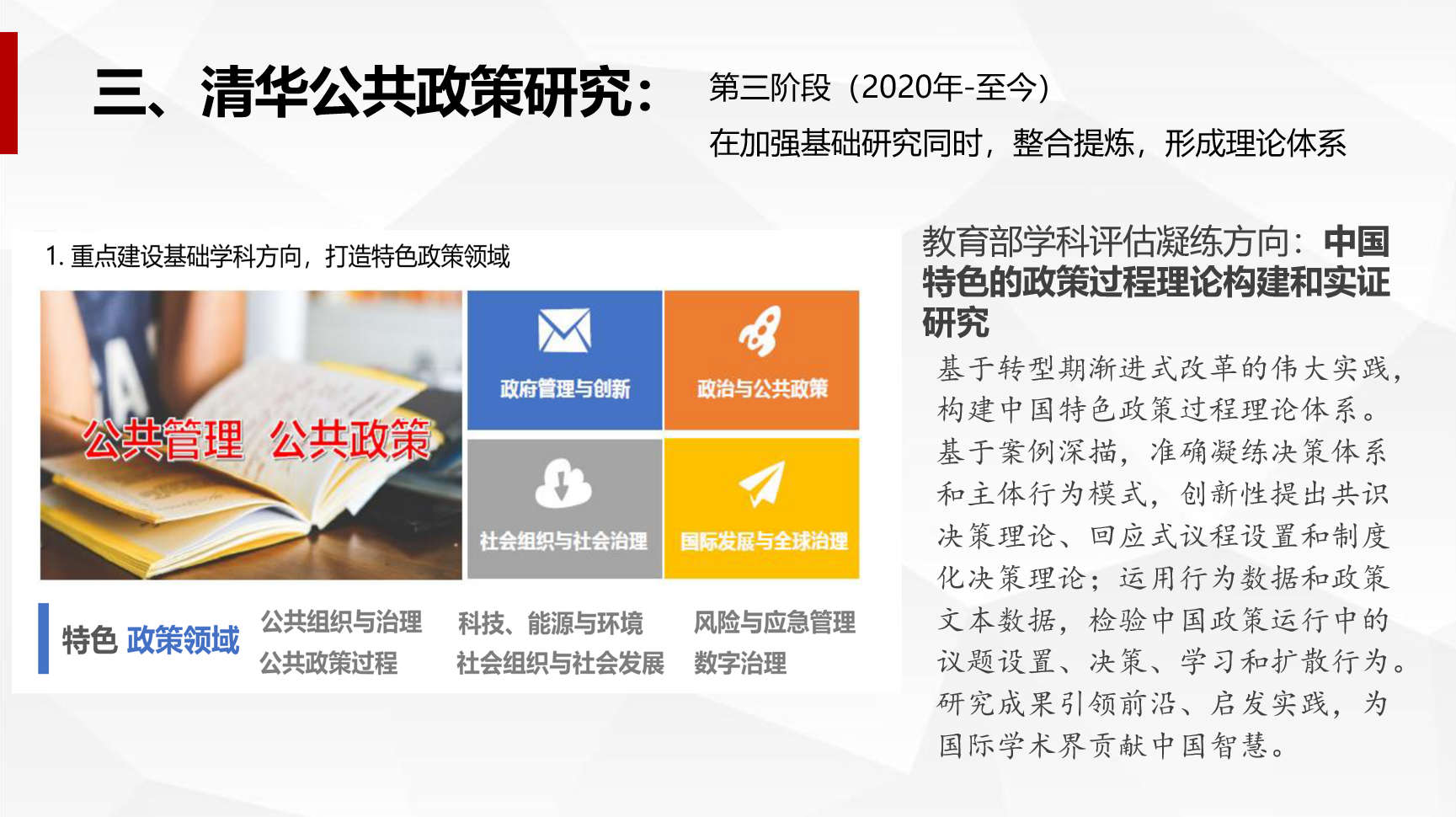 三、清华公共政策研究：

第三阶段（2020年-至今）

在加强基础研究同时，整合提炼，形成理论体系

1. 重点建设基础学科方向，打造特色政策领域

公共管理 公共政策

政府管理与创新

政治与公共政策

社会组织与社会治理

国际发展与全球治理

特色 政策领域

公共组织与治理
公共政策过程

科技、能源与环境
社会组织与社会发展

风险与应急管理
数字治理

教育部学科评估凝练方向：中国特色的政策过程理论构建和实证研究

基于转型期渐进式改革的伟大实践，构建中国特色政策过程理论体系。基于案例深描，准确凝练决策体系和主体行为模式，创新性提出共识决策理论、回应式议程设置和制度化决策理论；运用行为数据和政策文本数据，检验中国政策运行中的议题设置、决策、学习和扩散行为。研究成果引领前沿、启发实践，为国际学术界贡献中国智慧。